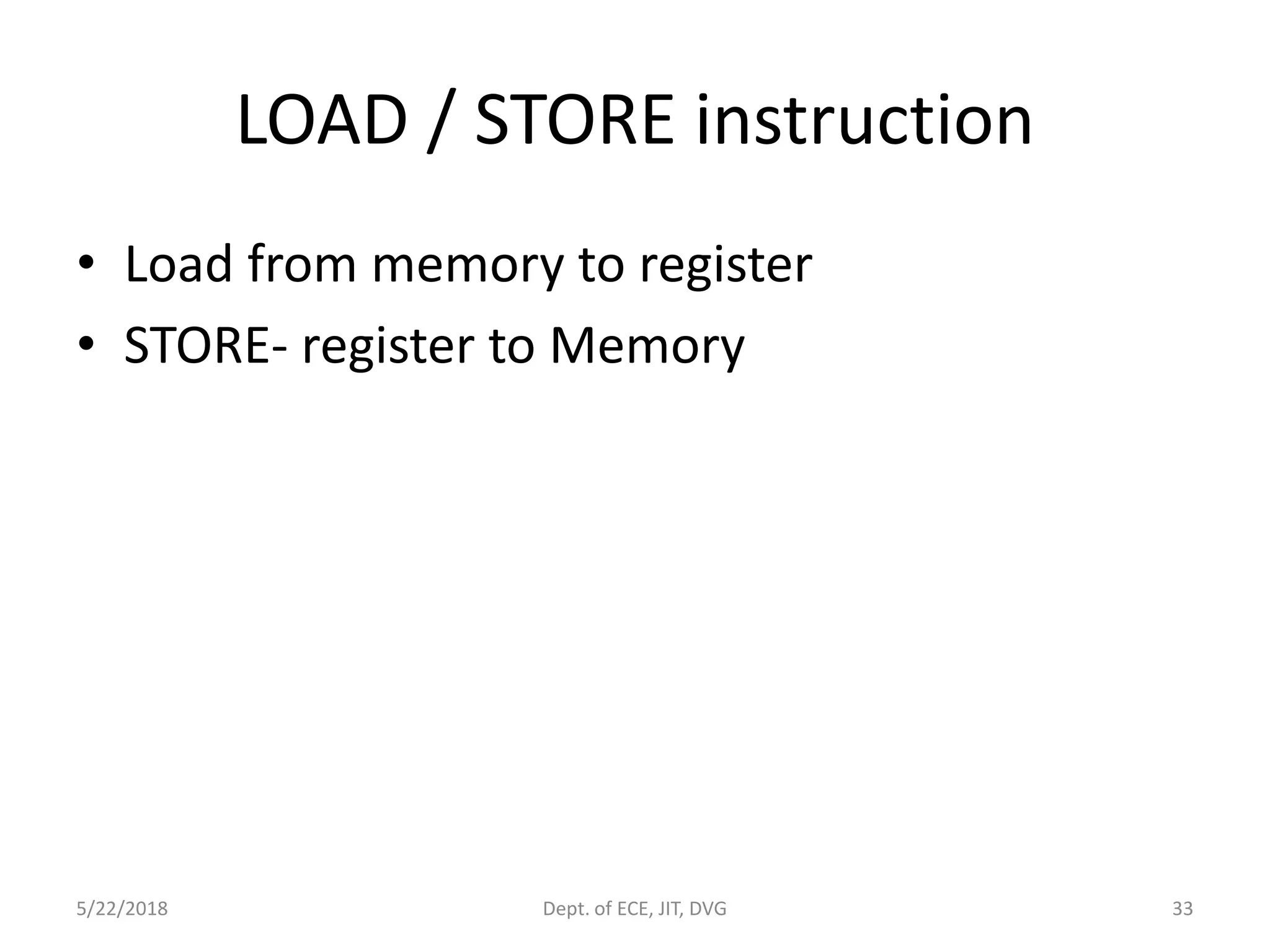 LOAD / STORE instruction

• Load from memory to register
• STORE- register to Memory

5/22/2018 Dept. of ECE, JIT, DVG 33